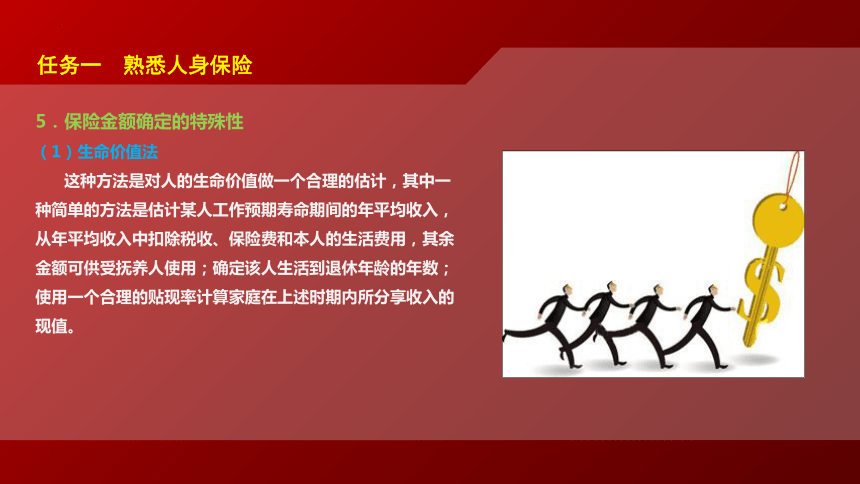 任务一　熟悉人身保险

5．保险金额确定的特殊性

（1）生命价值法

这种方法是对人的生命价值做一个合理的估计，其中一种简单的方法是估计某人工作预期寿命期间的年平均收入，从年平均收入中扣除税收、保险费和本人的生活费用，其余金额可供受抚养人使用；确定该人生活到退休年龄的年数；使用一个合理的贴现率计算家庭在上述时期内所分享收入的现值。